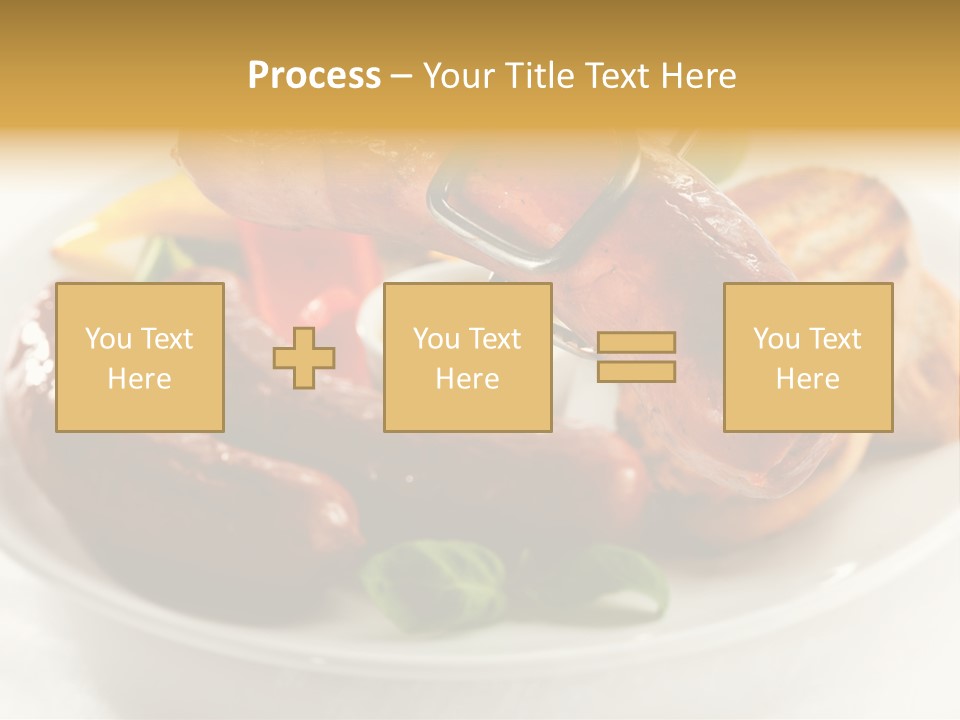 Process – Your Title Text Here

You Text Here

You Text Here

You Text Here